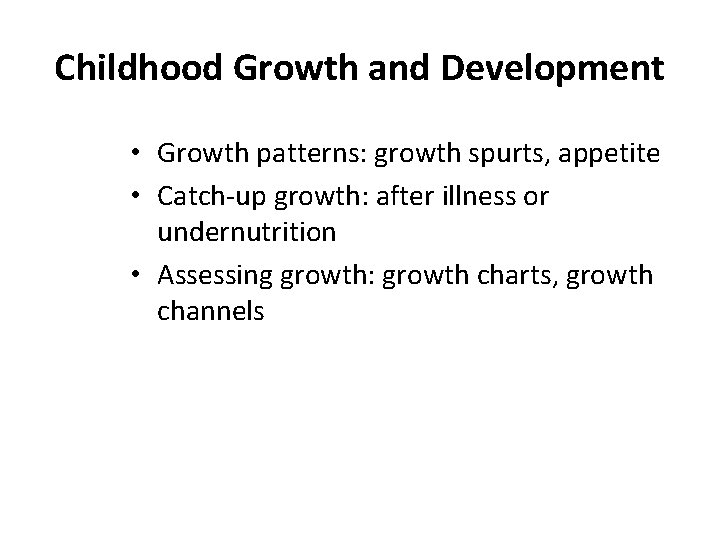 Childhood Growth and Development

• Growth patterns: growth spurts, appetite
• Catch-up growth: after illness or undernutrition
• Assessing growth: growth charts, growth channels